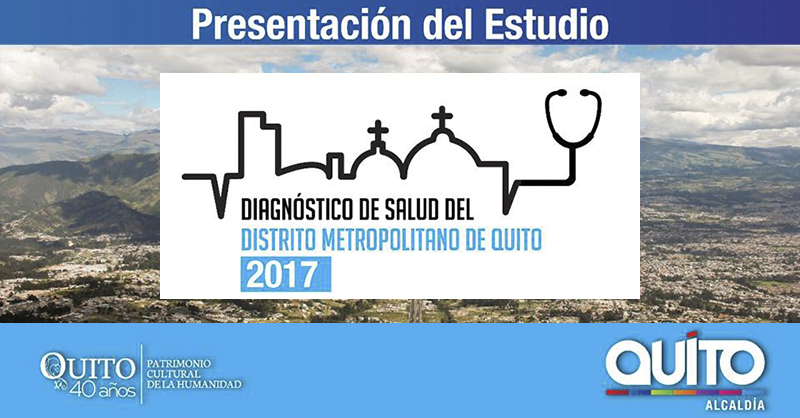 Presentación del Estudio

DIAGNÓSTICO DE SALUD DEL
DISTRITO METROPOLITANO DE QUITO
2017

QUITO 40 años
PATRIMONIO CULTURAL DE LA HUMANIDAD

QUITO
ALCALDÍA